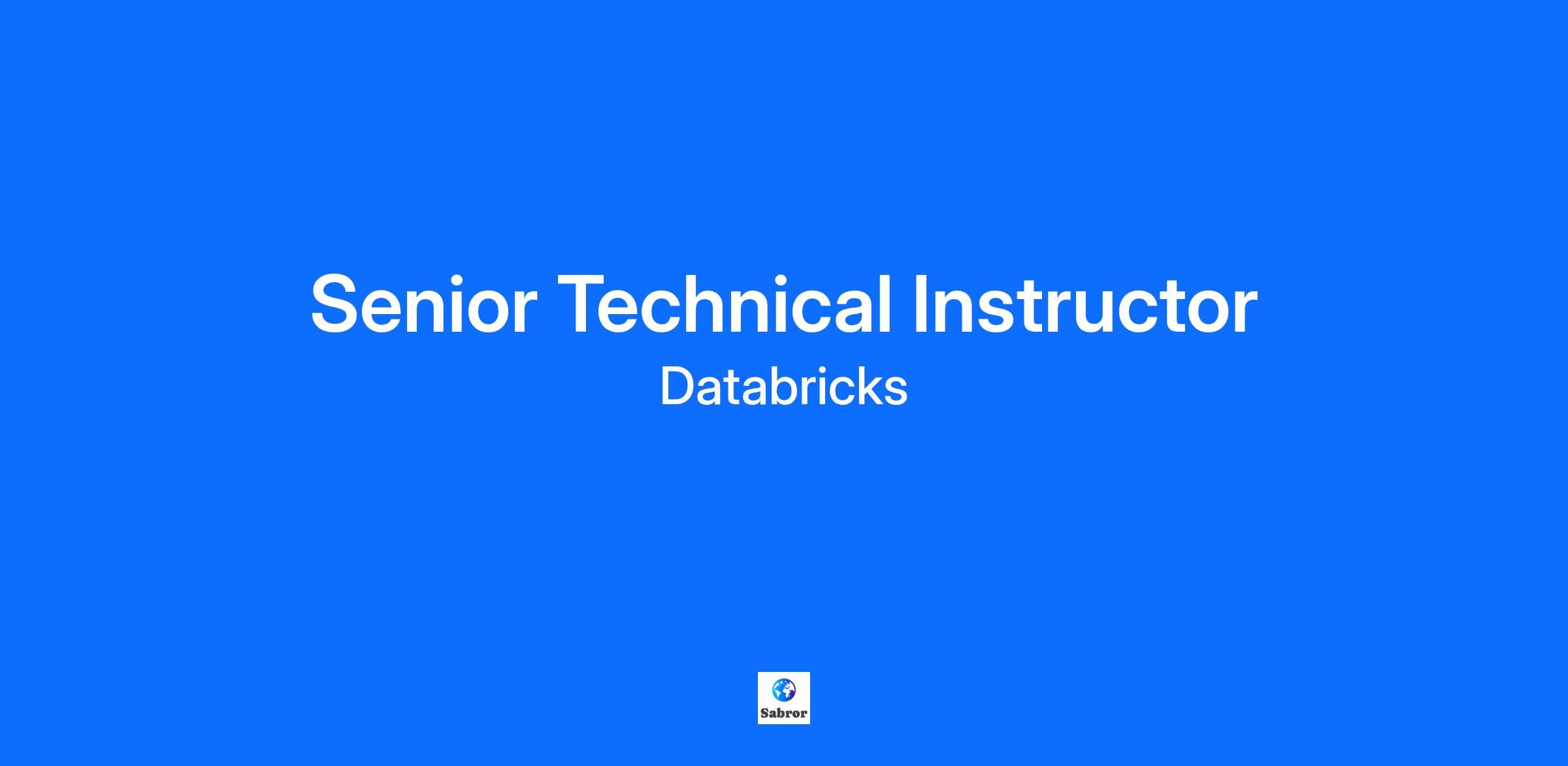 Senior Technical Instructor

Databricks

Sabror